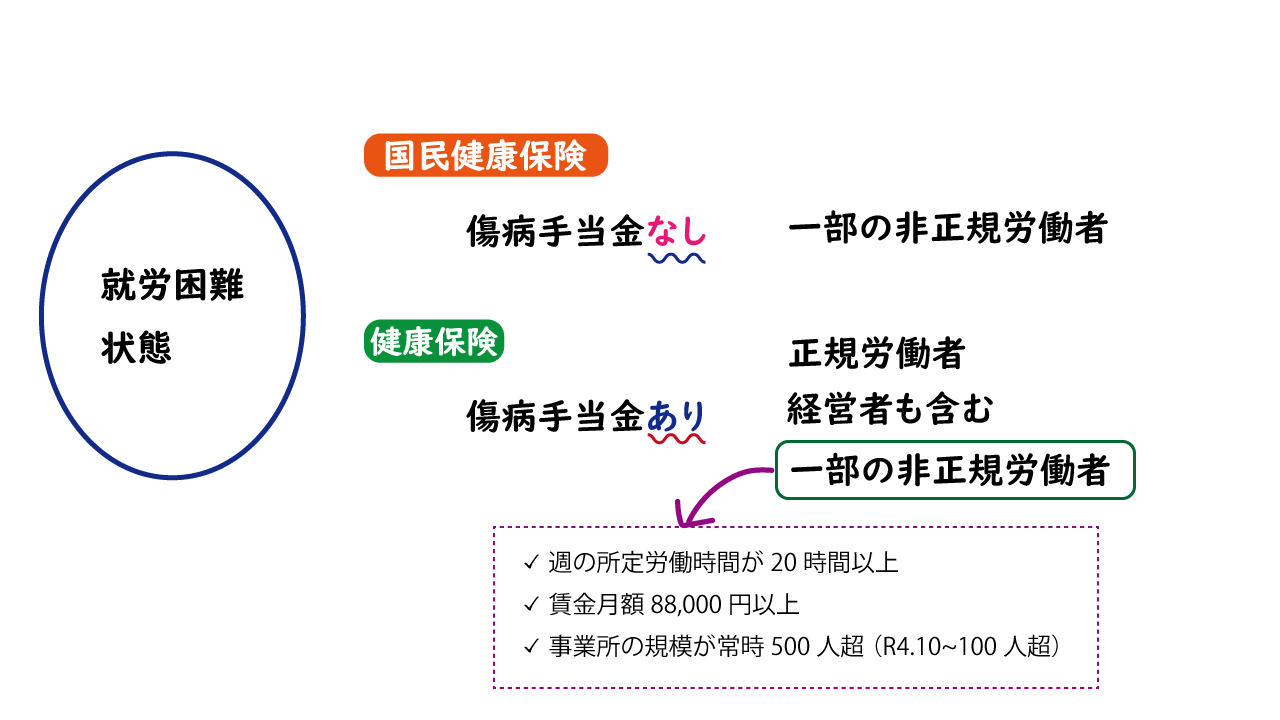 就労困難
状態

国民健康保険

傷病手当金なし

一部の非正規労働者

健康保険

傷病手当金あり

正規労働者
経営者も含む

一部の非正規労働者

✓ 週の所定労働時間が 20 時間以上
✓ 賃金月額 88,000 円以上
✓ 事業所の規模が常時 500 人超（R4.10~100 人超）